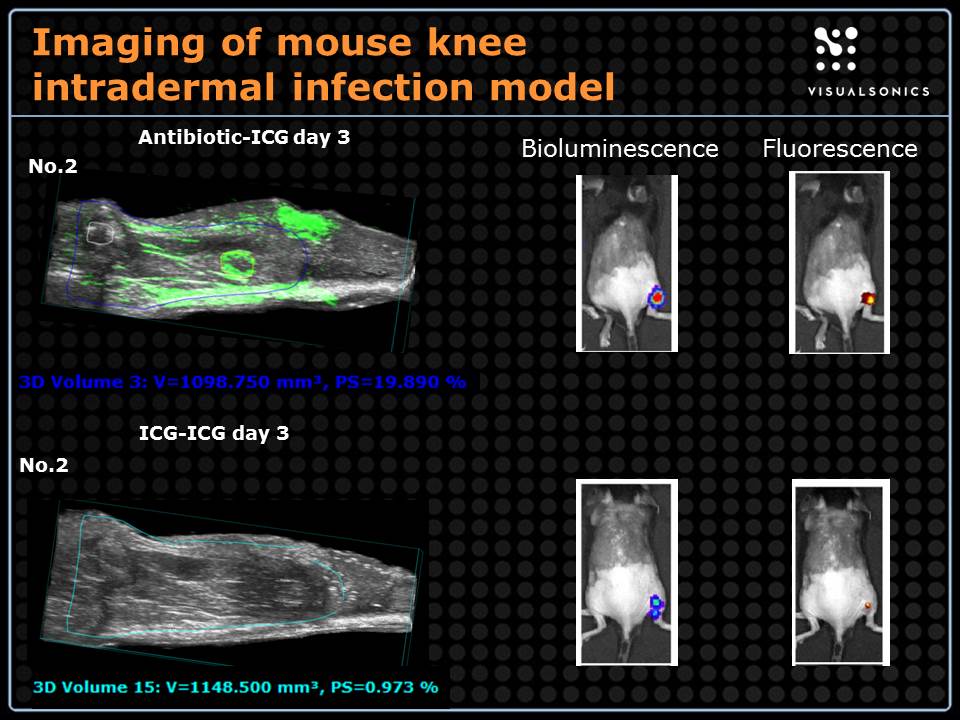 Imaging of mouse knee intradermal infection model

VISUALSONICS

Antibiotic-ICG day 3

No.2

Bioluminescence

Fluorescence

3D Volume 3: V=1098.750 mm³, PS=19.890 %

ICG-ICG day 3

No.2

3D Volume 15: V=1148.500 mm³, PS=0.973 %